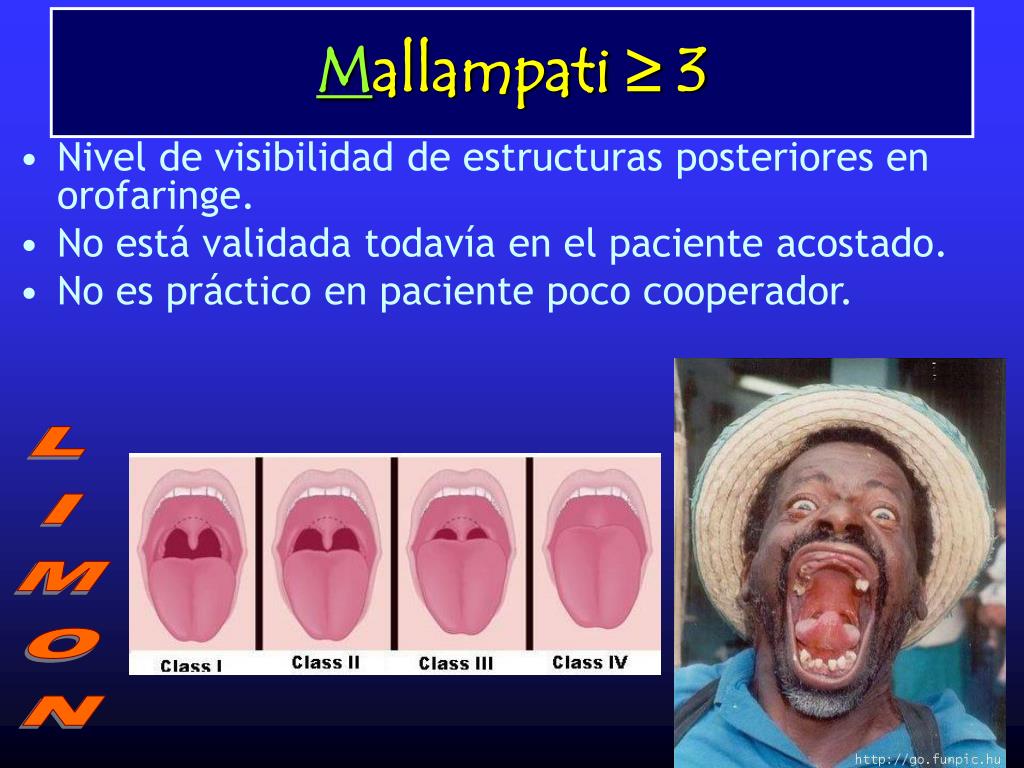 Mallampati ≥ 3

• Nivel de visibilidad de estructuras posteriores en orofaringe.
• No está validada todavía en el paciente acostado.
• No es práctico en paciente poco cooperador.

L
I
M
O
N

Class I
Class II
Class III
Class IV

http://go.funpic.hu